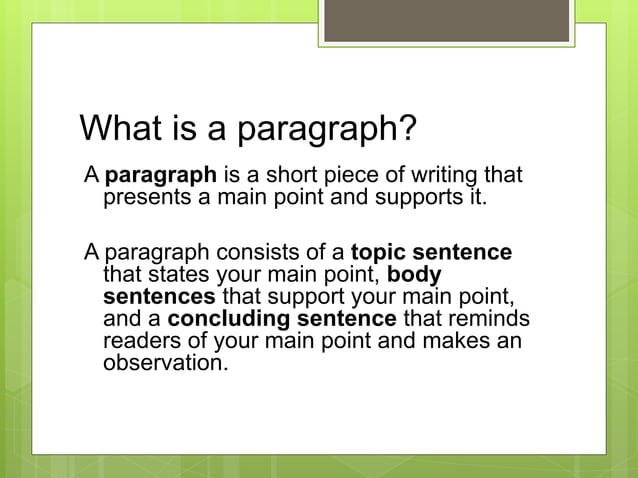 What is a paragraph?

A paragraph is a short piece of writing that presents a main point and supports it.

A paragraph consists of a topic sentence that states your main point, body sentences that support your main point, and a concluding sentence that reminds readers of your main point and makes an observation.